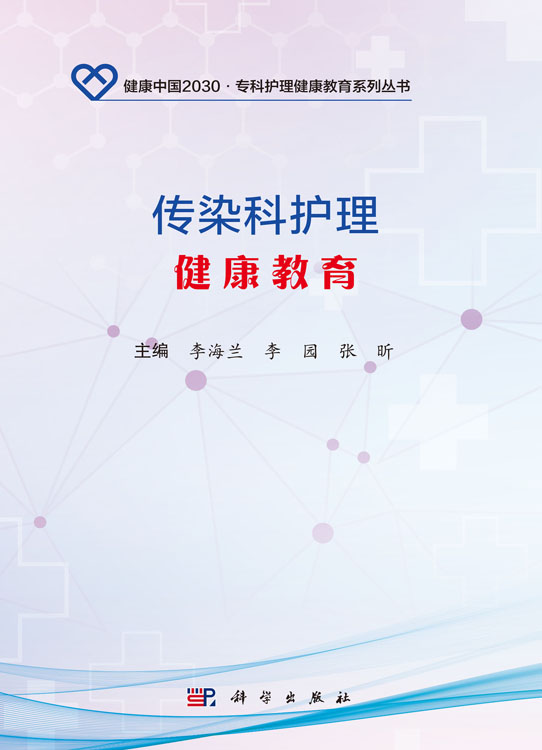 健康中国2030 · 专科护理健康教育系列丛书

传染科护理
健康教育

主编 李海兰 李 园 张 昕

科学出版社